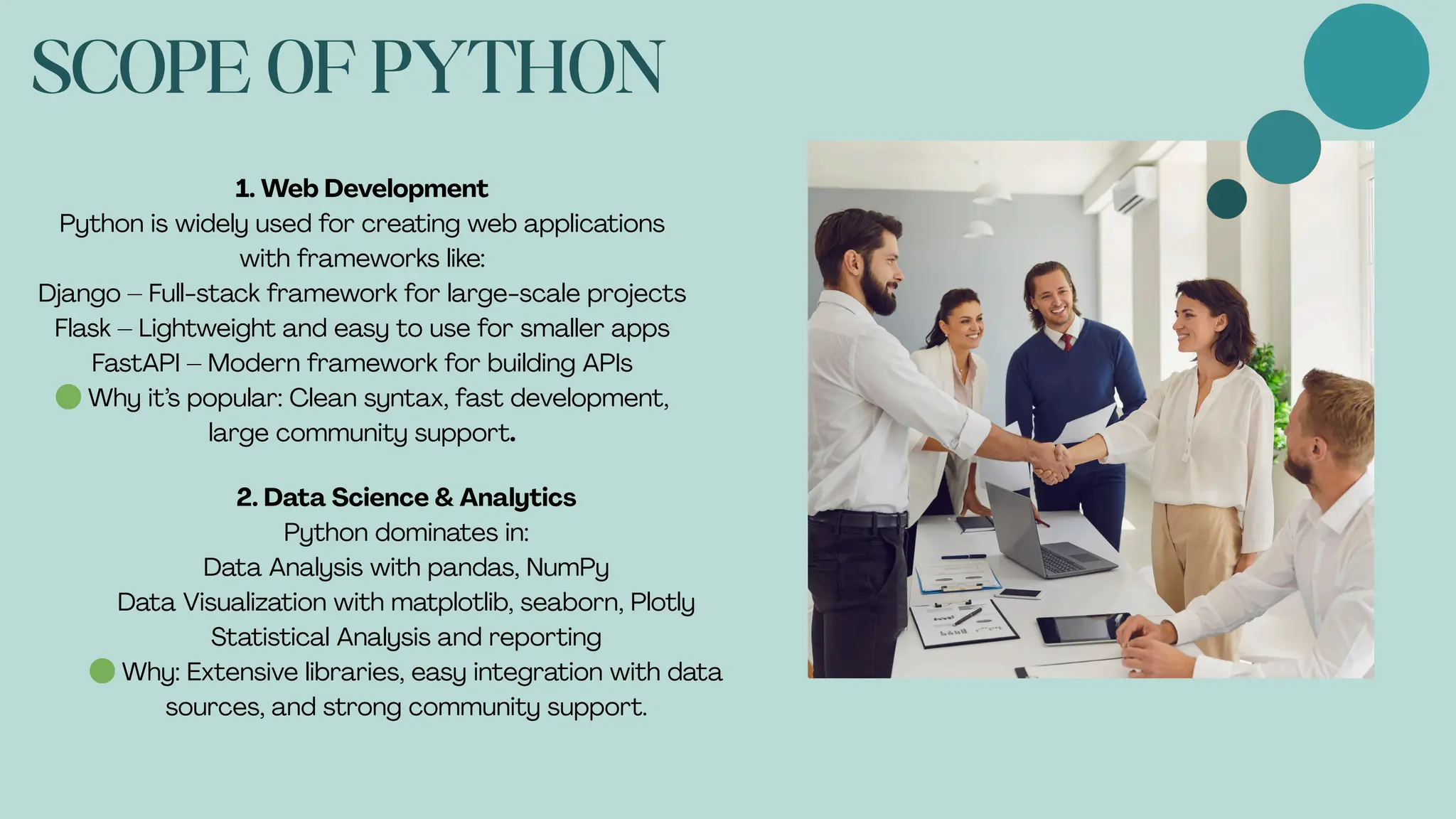 SCOPE OF PYTHON

1. Web Development
Python is widely used for creating web applications with frameworks like:
Django – Full-stack framework for large-scale projects
Flask – Lightweight and easy to use for smaller apps
FastAPI – Modern framework for building APIs
🟢 Why it's popular: Clean syntax, fast development, large community support.

2. Data Science & Analytics
Python dominates in:
Data Analysis with pandas, NumPy
Data Visualization with matplotlib, seaborn, Plotly
Statistical Analysis and reporting
🟢 Why: Extensive libraries, easy integration with data sources, and strong community support.